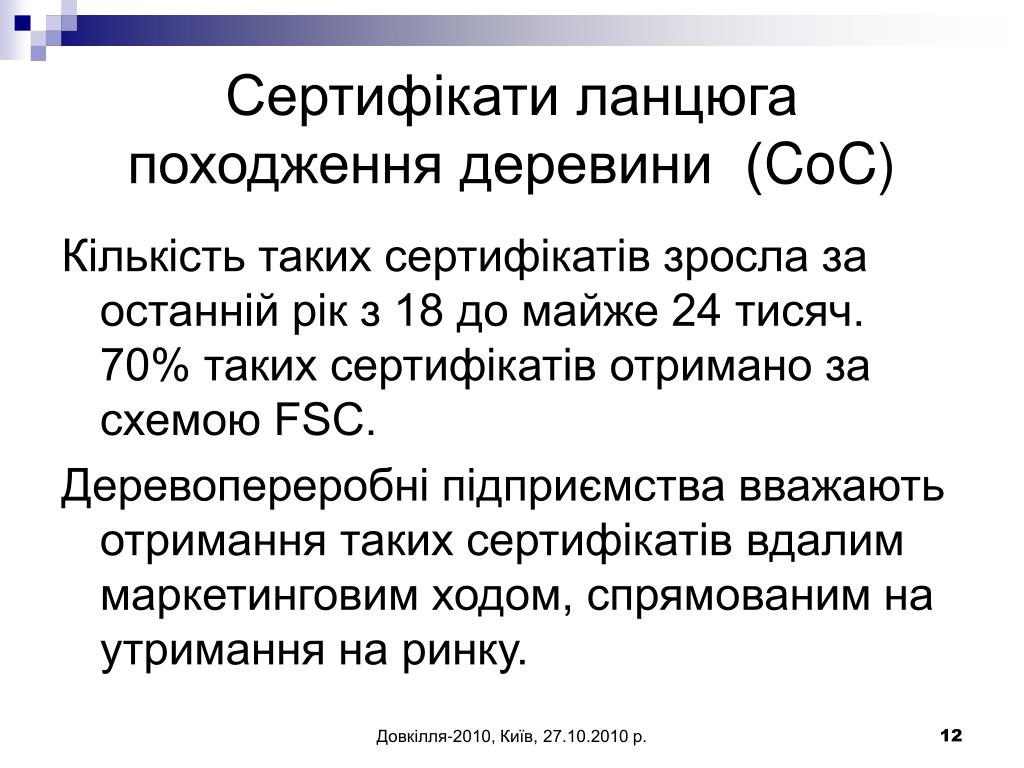 Сертифікати ланцюга походження деревини (CoC)

Кількість таких сертифікатів зросла за останній рік з 18 до майже 24 тисяч. 70% таких сертифікатів отримано за схемою FSC.

Деревопереробні підприємства вважають отримання таких сертифікатів вдалим маркетинговим ходом, спрямованим на утримання на ринку.

Довкілля-2010, Київ, 27.10.2010 р.

12